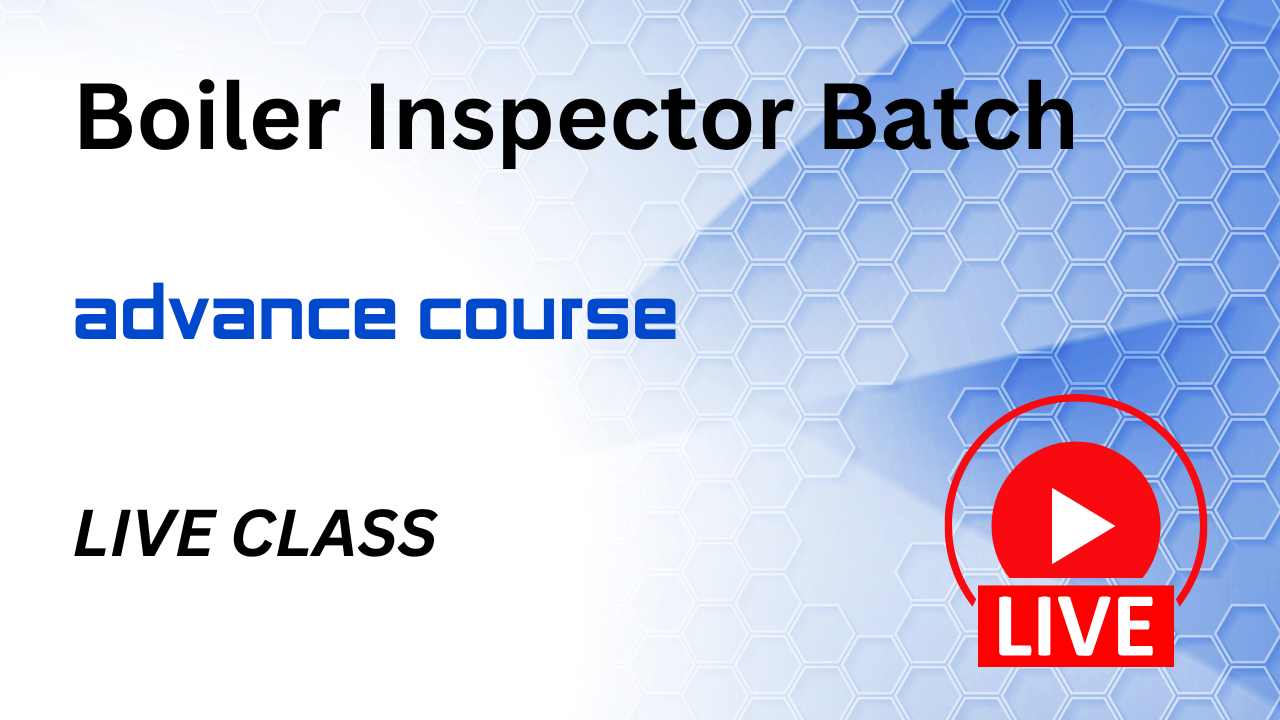 Boiler Inspector Batch

advance course

LIVE CLASS

LIVE